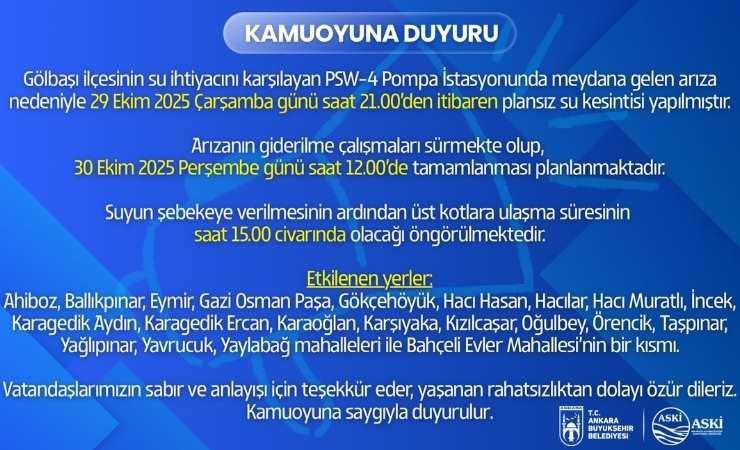 KAMUOYUNA DUYURU

Gölbaşı ilçesinin su ihtiyacını karşılayan PSW-4 Pompa İstasyonunda meydana gelen arıza nedeniyle 29 Ekim 2025 Çarşamba günü saat 21.00'den itibaren plansız su kesintisi yapılmıştır.

Arızanın giderilme çalışmaları sürmekte olup, 30 Ekim 2025 Perşembe günü saat 12.00'de tamamlanması planlanmaktadır.

Suyun şebekeye verilmesinin ardından üst kotlara ulaşma süresinin saat 15.00 civarında olacağı öngörülmektedir.

Etkilenen yerler:
Ahiboz, Ballıkpınar, Eymir, Gazi Osman Paşa, Gökçehöyük, Hacı Hasan, Hacılar, Hacı Muratlı, İncek, Karagedik Aydın, Karagedik Ercan, Karaoğlan, Karşıyaka, Kızılcaşar, Oğulbey, Örencik, Taşpınar, Yağlıpınar, Yavrucuk, Yaylabağ mahalleleri ile Bahçeli Evler Mahallesi'nin bir kısmı.

Vatandaşlarımızın sabır ve anlayışı için teşekkür eder, yaşanan rahatsızlıktan dolayı özür dileriz. Kamuoyuna saygıyla duyurulur.

T.C. ANKARA BÜYÜKŞEHİR BELEDİYESİ
ASKİ ASKİ